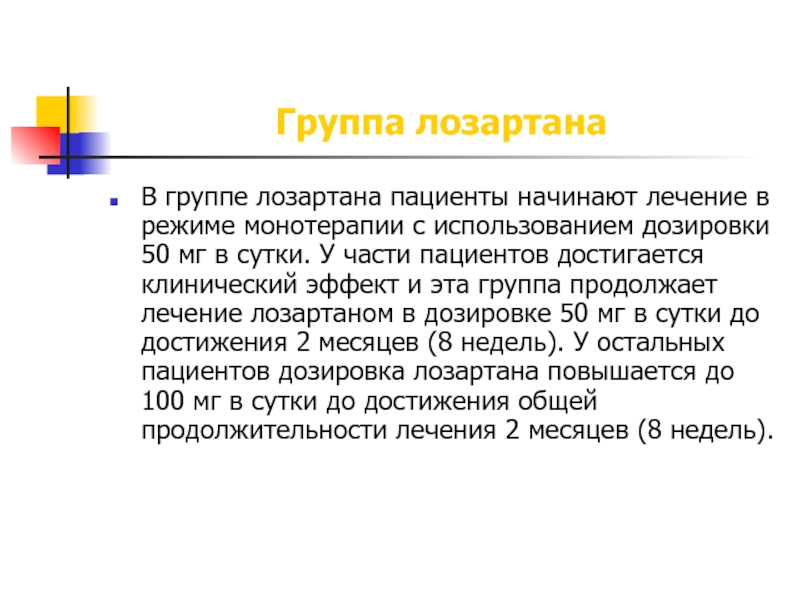 Группа лозартана

В группе лозартана пациенты начинают лечение в режиме монотерапии с использованием дозировки 50 мг в сутки. У части пациентов достигается клинический эффект и эта группа продолжает лечение лозартаном в дозировке 50 мг в сутки до достижения 2 месяцев (8 недель). У остальных пациентов дозировка лозартана повышается до 100 мг в сутки до достижения общей продолжительности лечения 2 месяцев (8 недель).